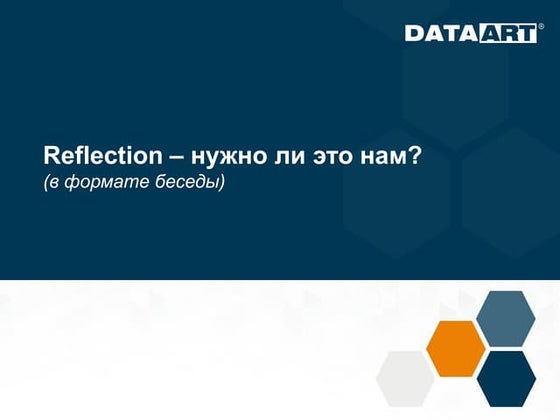 DATAART®

Reflection – нужно ли это нам?
(в формате беседы)